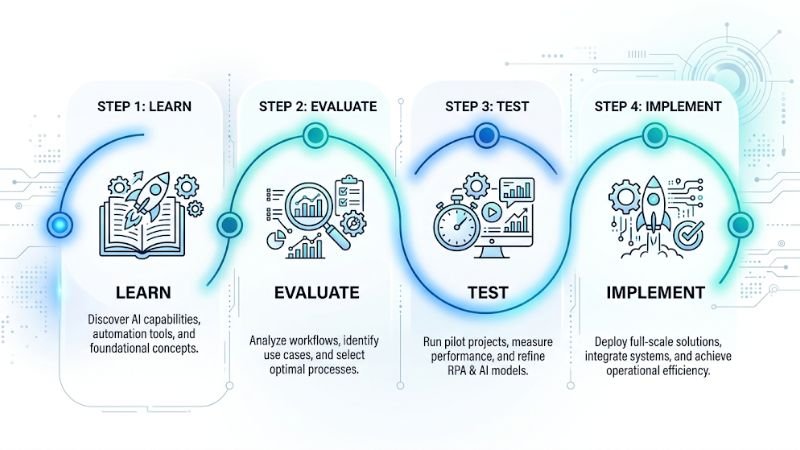 STEP 1: LEARN

LEARN

Discover AI capabilities, automation tools, and foundational concepts.

STEP 2: EVALUATE

EVALUATE

Analyze workflows, identify use cases, and select optimal processes.

STEP 3: TEST

TEST

Run pilot projects, measure performance, and refine RPA & AI models.

STEP 4: IMPLEMENT

IMPLEMENT

Deploy full-scale solutions, integrate systems, and achieve operational efficiency.